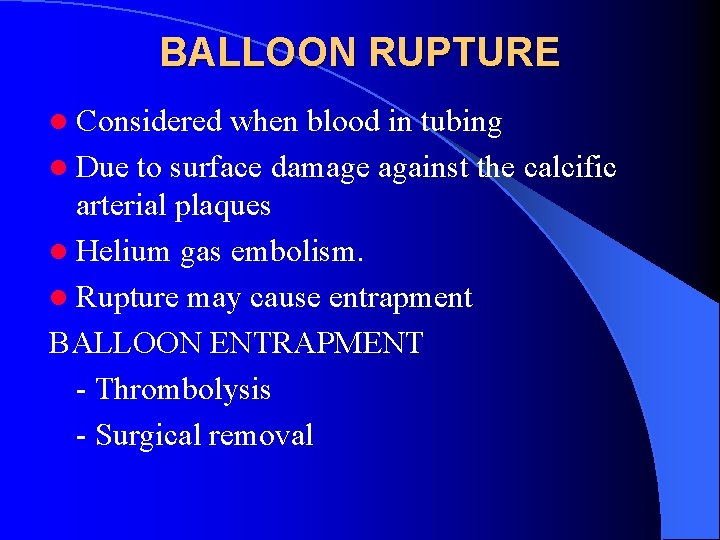 BALLOON RUPTURE

- Considered when blood in tubing
- Due to surface damage against the calcific arterial plaques
- Helium gas embolism.
- Rupture may cause entrapment

BALLOON ENTRAPMENT

- Thrombolysis

- Surgical removal